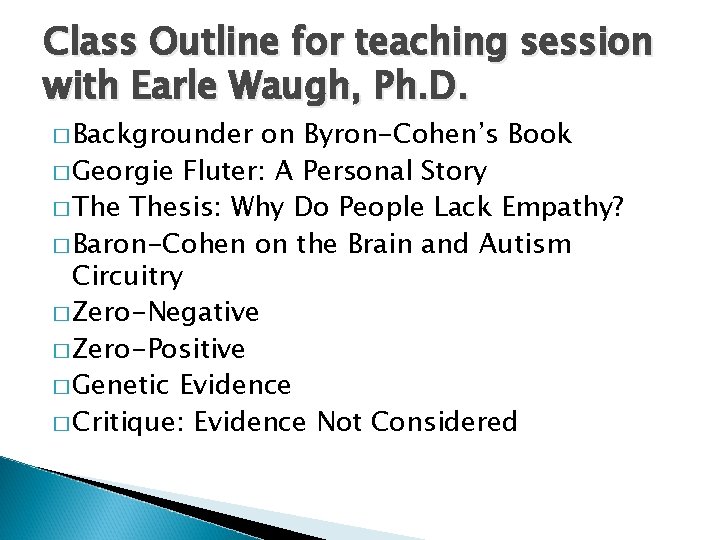 Class Outline for teaching session with Earle Waugh, Ph.D.

□ Backgrounder on Byron-Cohen's Book
□ Georgie Fluter: A Personal Story
□ The Thesis: Why Do People Lack Empathy?
□ Baron-Cohen on the Brain and Autism Circuitry
□ Zero-Negative
□ Zero-Positive
□ Genetic Evidence
□ Critique: Evidence Not Considered